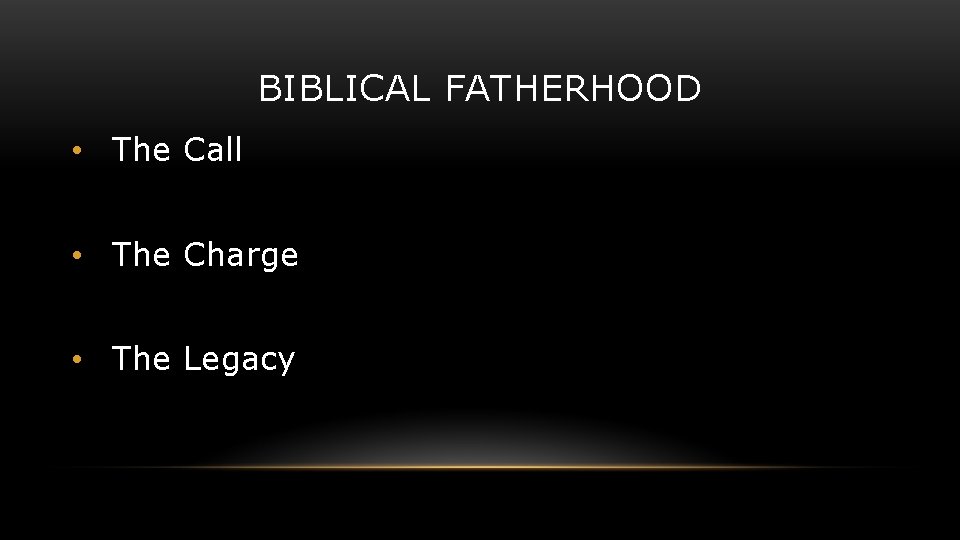 BIBLICAL FATHERHOOD

• The Call

• The Charge

• The Legacy